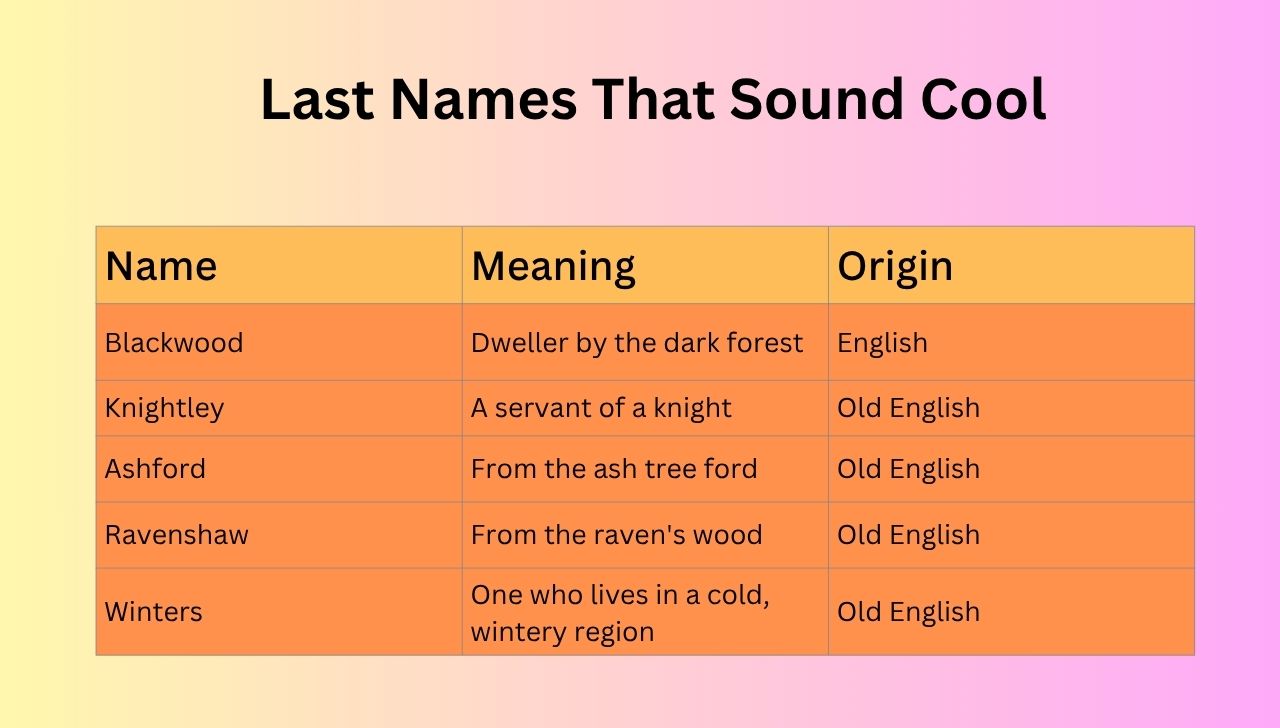 Last Names That Sound Cool

| Name | Meaning | Origin |
|---|---|---|
| Blackwood | Dweller by the dark forest | English |
| Knightley | A servant of a knight | Old English |
| Ashford | From the ash tree ford | Old English |
| Ravenshaw | From the raven's wood | Old English |
| Winters | One who lives in a cold, wintery region | Old English |